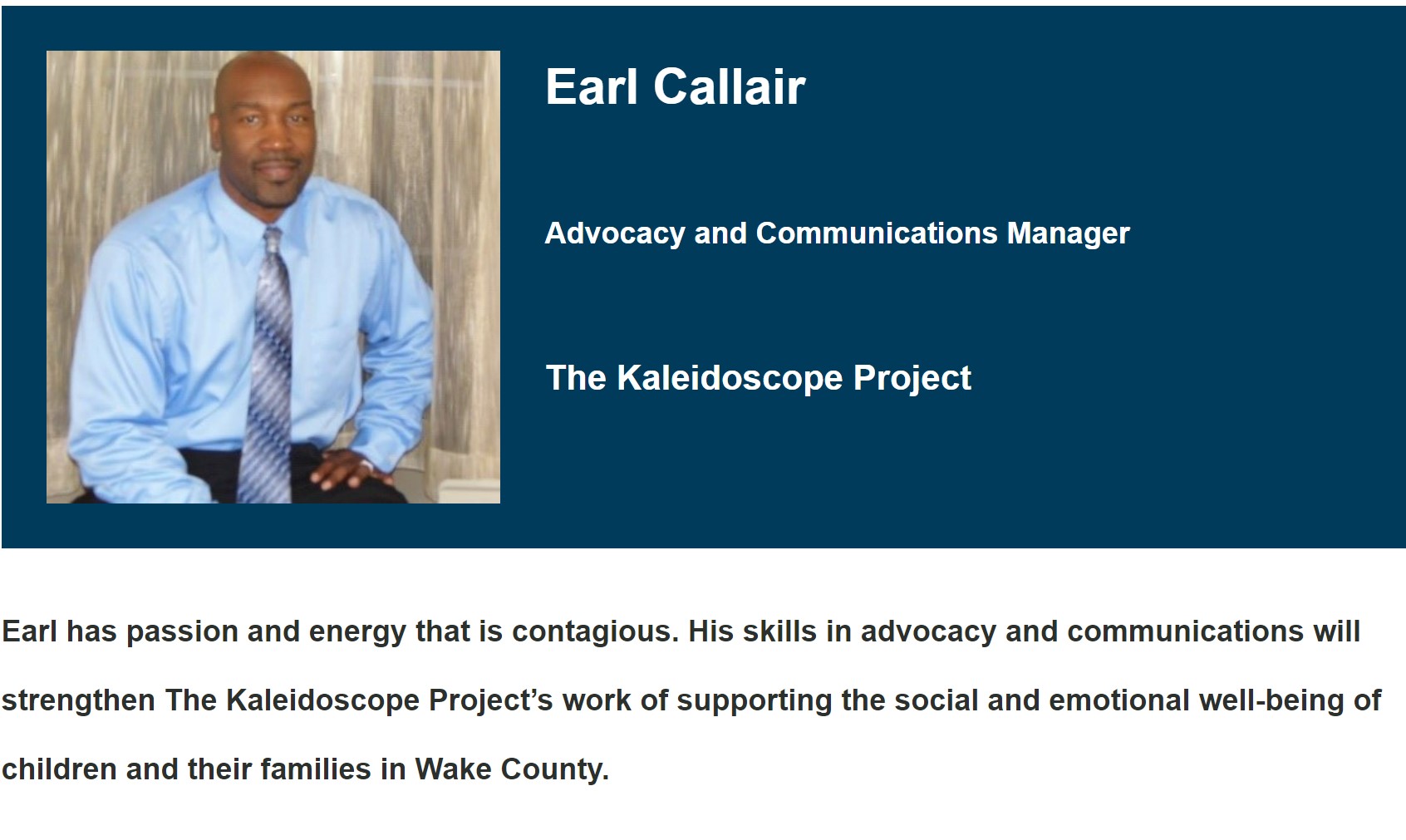 Earl Callair

Advocacy and Communications Manager

The Kaleidoscope Project

Earl has passion and energy that is contagious. His skills in advocacy and communications will strengthen The Kaleidoscope Project’s work of supporting the social and emotional well-being of children and their families in Wake County.